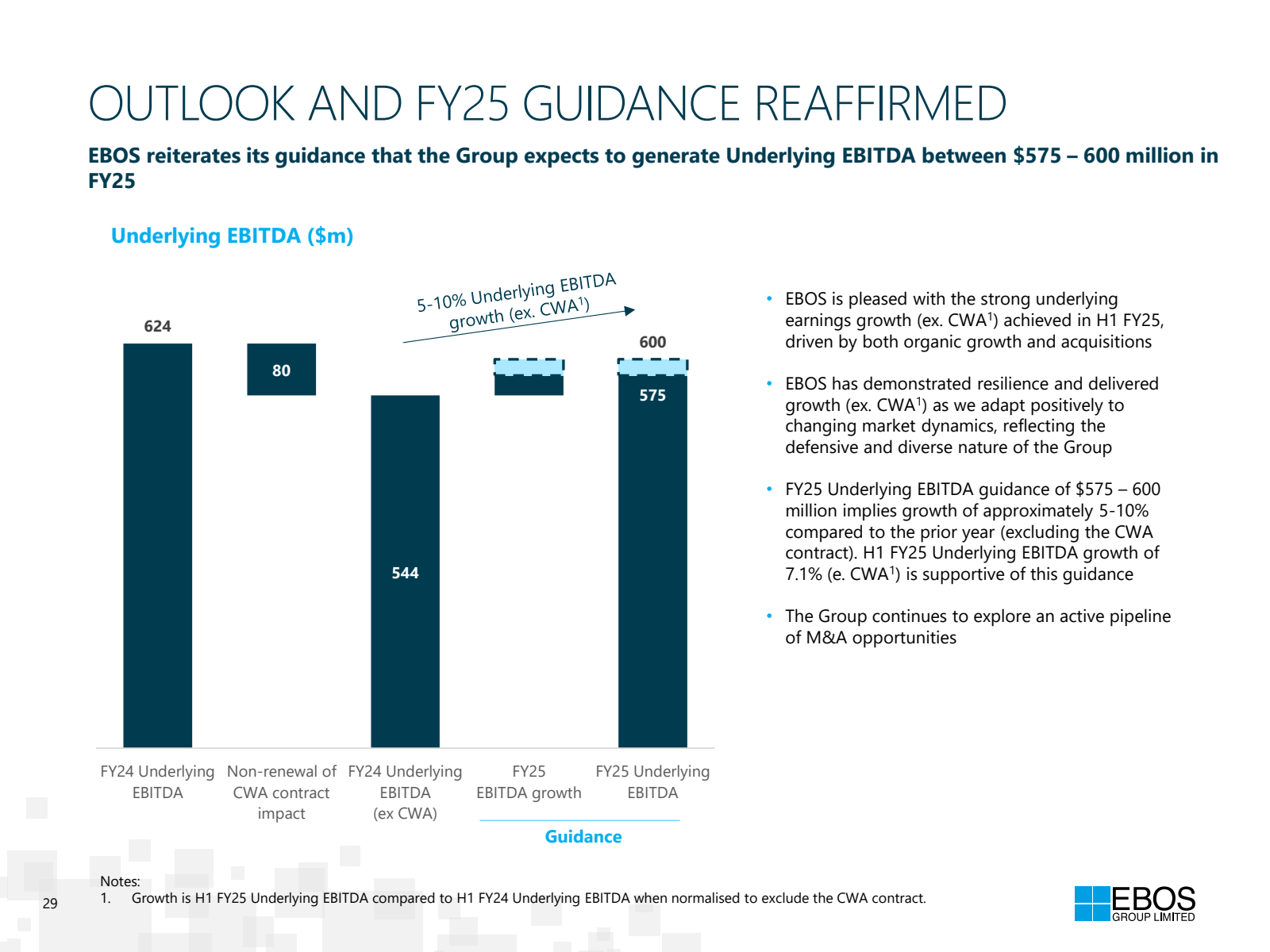 OUTLOOK AND FY25 GUIDANCE REAFFIRMED

EBOS reiterates its guidance that the Group expects to generate Underlying EBITDA between $575 – 600 million in FY25

Underlying EBITDA ($m)

5-10% Underlying EBITDA growth (ex. CWA$^1$)

624

80

544

600

575

FY24 Underlying EBITDA

Non-renewal of CWA contract impact

FY24 Underlying EBITDA (ex CWA)

FY25 EBITDA growth

FY25 Underlying EBITDA

Guidance

• EBOS is pleased with the strong underlying earnings growth (ex. CWA$^1$) achieved in H1 FY25, driven by both organic growth and acquisitions

• EBOS has demonstrated resilience and delivered growth (ex. CWA$^1$) as we adapt positively to changing market dynamics, reflecting the defensive and diverse nature of the Group

• FY25 Underlying EBITDA guidance of $575 – 600 million implies growth of approximately 5-10% compared to the prior year (excluding the CWA contract). H1 FY25 Underlying EBITDA growth of 7.1% (e. CWA$^1$) is supportive of this guidance

• The Group continues to explore an active pipeline of M&A opportunities

Notes:
1. Growth is H1 FY25 Underlying EBITDA compared to H1 FY24 Underlying EBITDA when normalised to exclude the CWA contract.

29

EBOS GROUP LIMITED